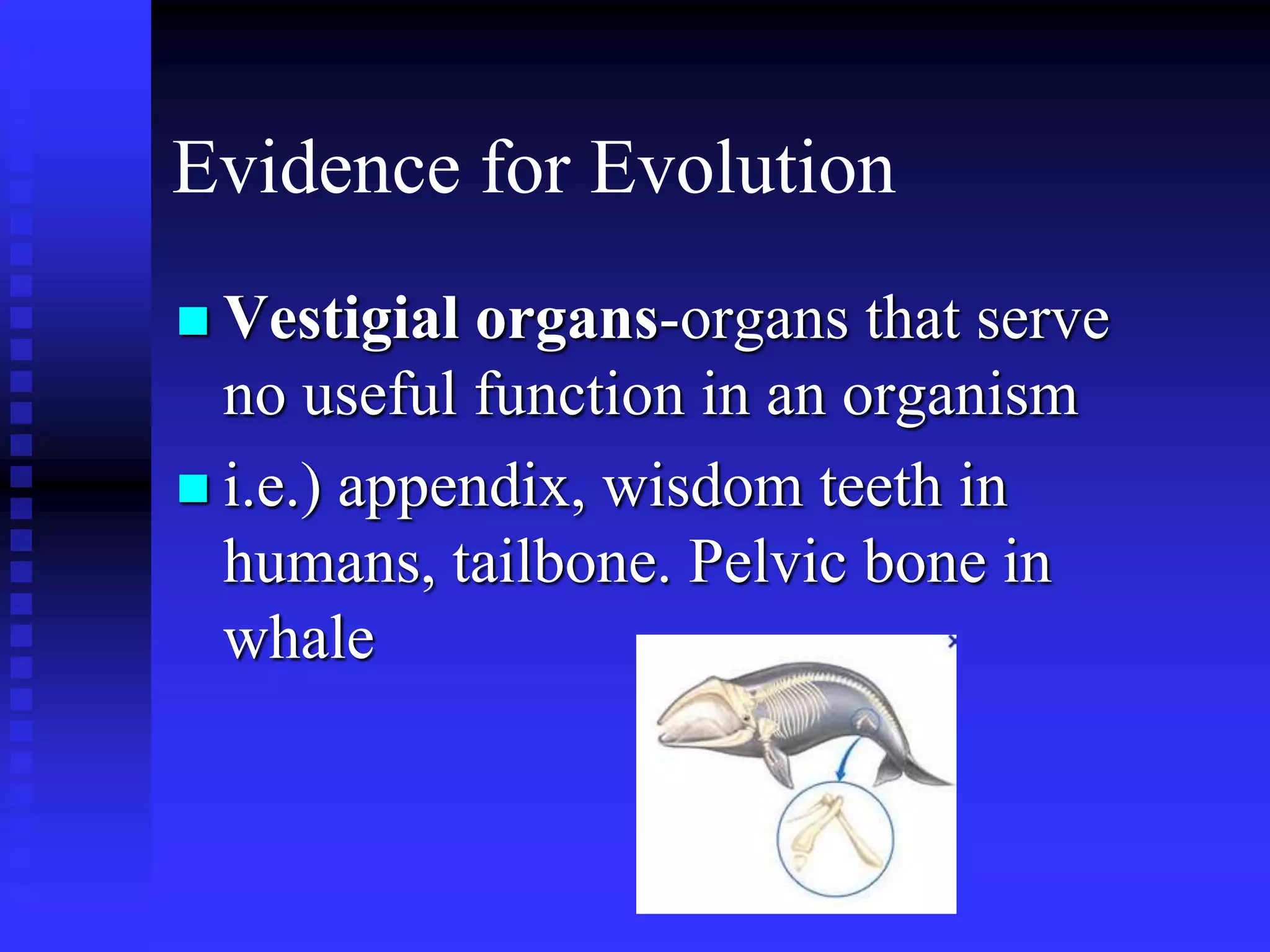 Evidence for Evolution

Vestigial organs-organs that serve no useful function in an organism

i.e.) appendix, wisdom teeth in humans, tailbone. Pelvic bone in whale